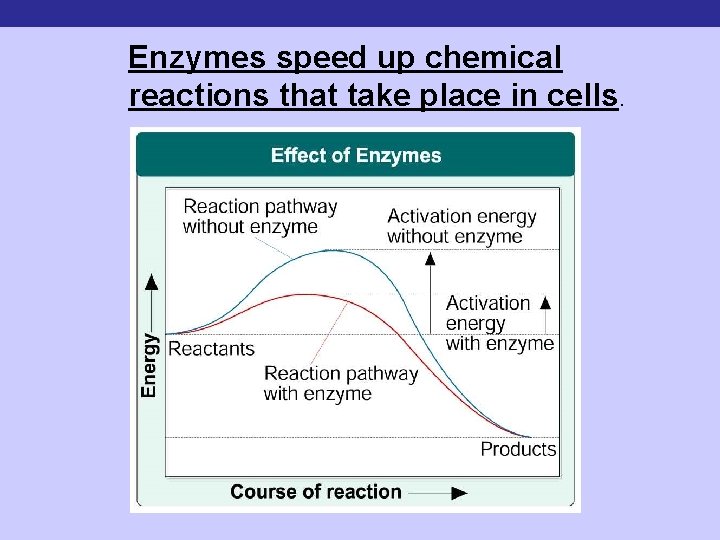 Enzymes speed up chemical reactions that take place in cells.

Effect of Enzymes

Reaction pathway without enzyme

Activation energy without enzyme

Activation energy with enzyme

Energy

Reactants

Reaction pathway with enzyme

Products

Course of reaction